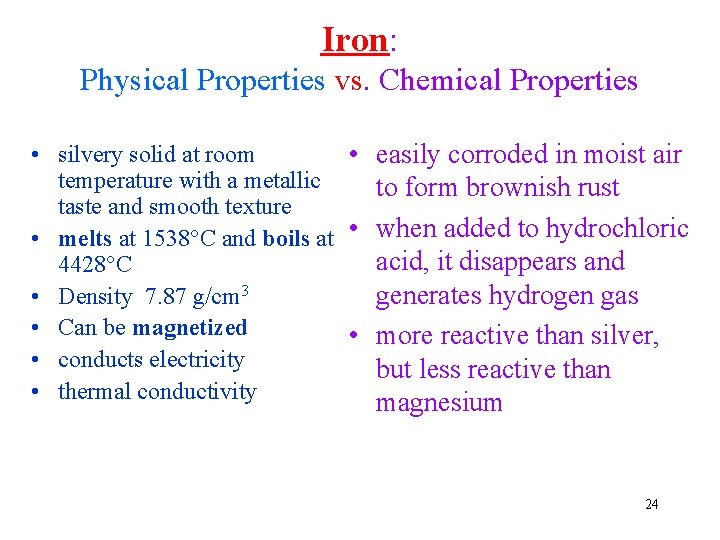 Iron:
Physical Properties vs. Chemical Properties

• silvery solid at room temperature with a metallic taste and smooth texture
• melts at 1538°C and boils at 4428°C
• Density 7.87 g/cm$^3$
• Can be magnetized
• conducts electricity
• thermal conductivity

• easily corroded in moist air to form brownish rust
• when added to hydrochloric acid, it disappears and generates hydrogen gas
• more reactive than silver, but less reactive than magnesium

24